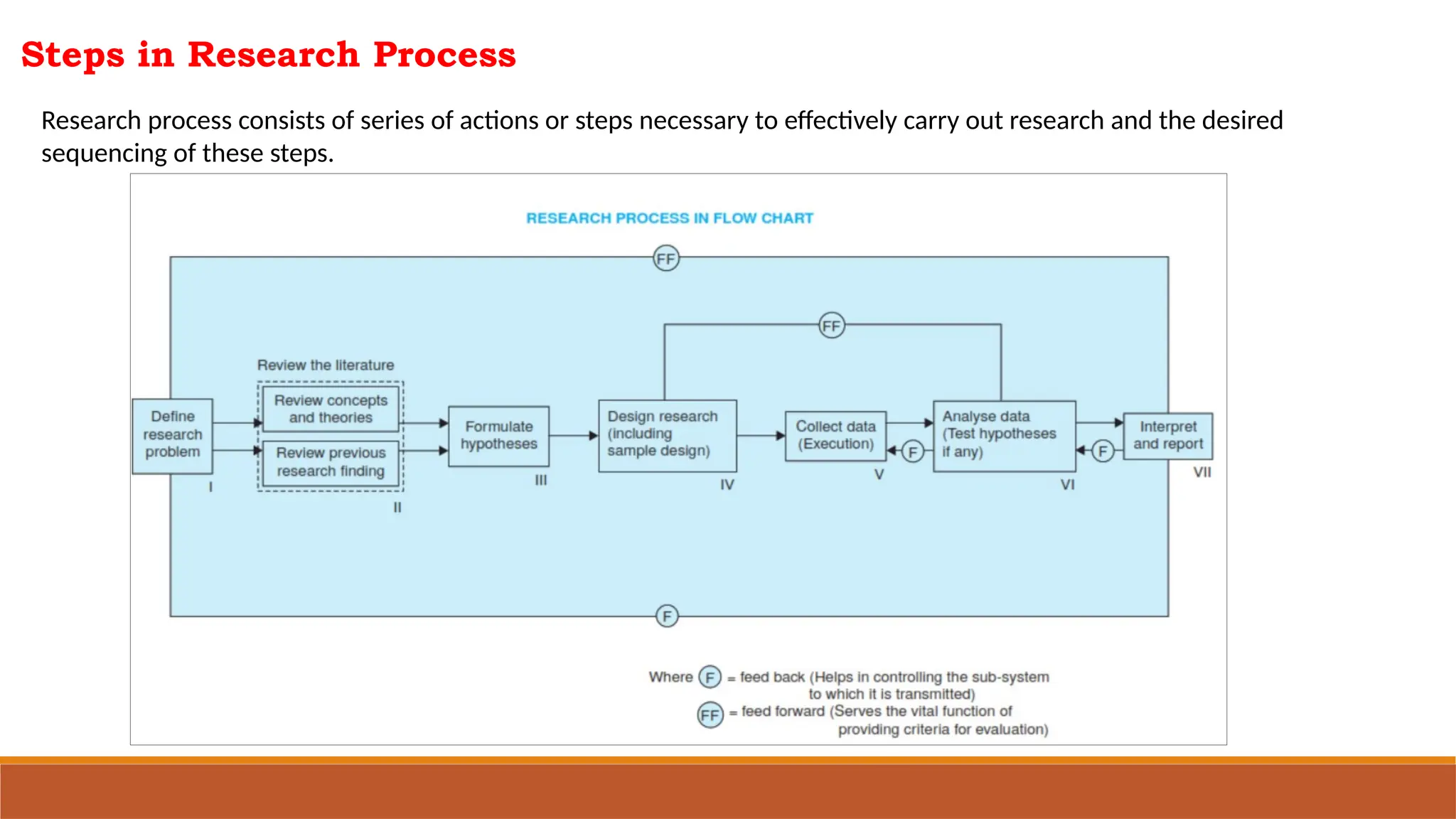 Steps in Research Process

Research process consists of series of actions or steps necessary to effectively carry out research and the desired sequencing of these steps.

RESEARCH PROCESS IN FLOW CHART

FF

FF

Review the literature

Define research problem

I

Review concepts and theories

Review previous research finding

II

Formulate hypotheses

III

Design research (including sample design)

IV

Collect data (Execution)

V

F

Analyse data (Test hypotheses if any)

VI

F

Interpret and report

VII

F

Where F = feed back (Helps in controlling the sub-system to which it is transmitted)

FF = feed forward (Serves the vital function of providing criteria for evaluation)